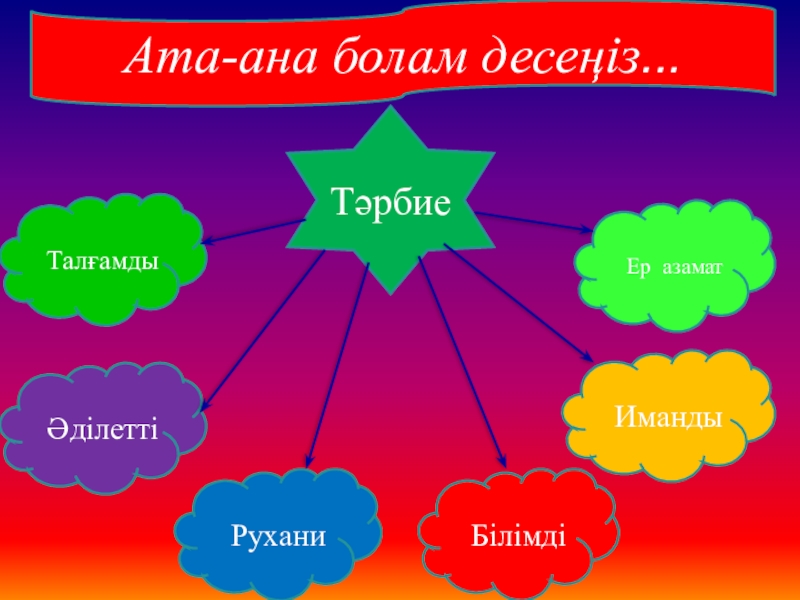 Ата-ана болам десеңіз...

Тәрбие

Талғамды

Ер азамат

Әділетті

Иманды

Рухани

Білімді